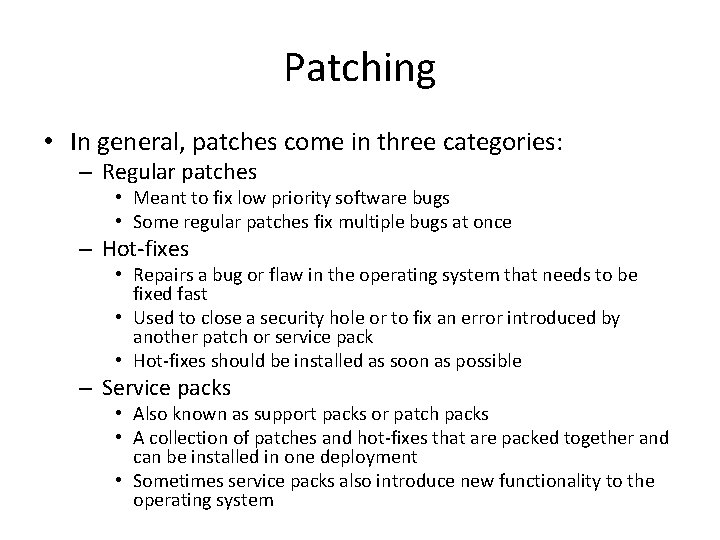 Patching

• In general, patches come in three categories:
– Regular patches
• Meant to fix low priority software bugs
• Some regular patches fix multiple bugs at once
– Hot-fixes
• Repairs a bug or flaw in the operating system that needs to be fixed fast
• Used to close a security hole or to fix an error introduced by another patch or service pack
• Hot-fixes should be installed as soon as possible
– Service packs
• Also known as support packs or patch packs
• A collection of patches and hot-fixes that are packed together and can be installed in one deployment
• Sometimes service packs also introduce new functionality to the operating system